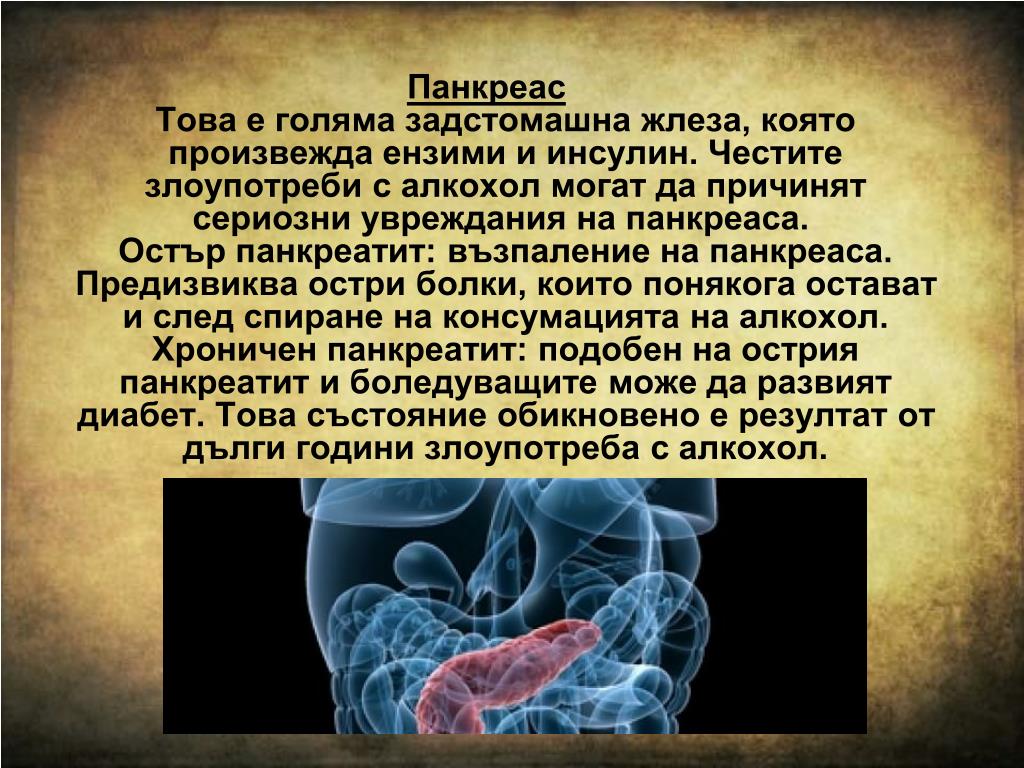 Панкреас
Това е голяма задстомашна жлеза, която произвежда ензими и инсулин. Честите злоупотреби с алкохол могат да причинят сериозни увреждания на панкреаса.
Остър панкреатит: възпаление на панкреаса. Предизвиква остри болки, които понякога остават и след спиране на консумацията на алкохол.
Хроничен панкреатит: подобен на острия панкреатит и боледуващите може да развият диабет. Това състояние обикновено е резултат от дълги години злоупотреба с алкохол.